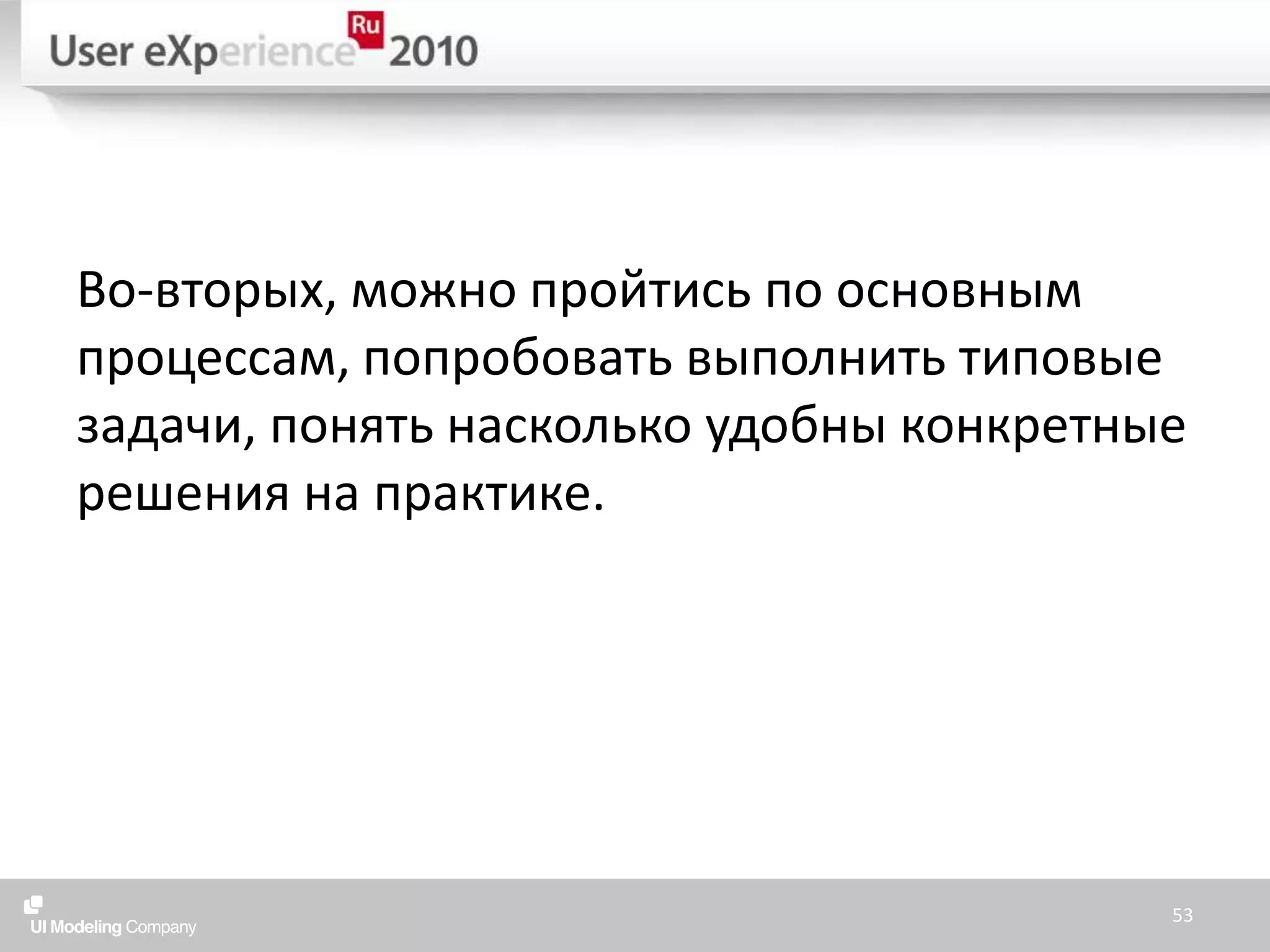 User eXperience Ru 2010

Во-вторых, можно пройтись по основным процессам, попробовать выполнить типовые задачи, понять насколько удобны конкретные решения на практике.

UI Modeling Company

53